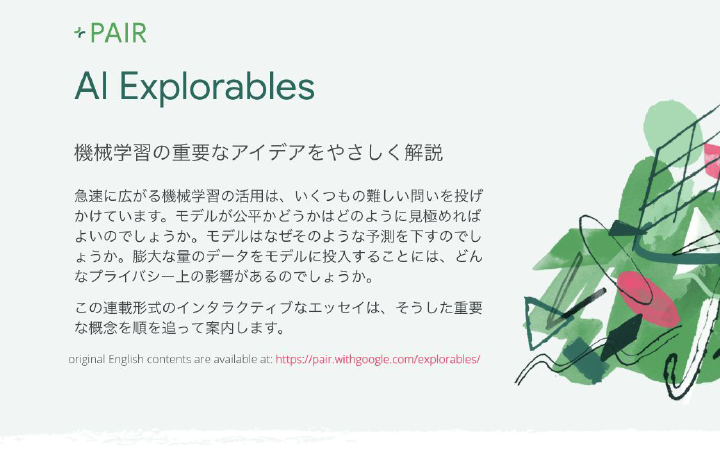 PAIR

AI Explorables

機械学習の重要なアイデアをやさしく解説

急速に広がる機械学習の活用は、いくつもの難しい問いを投げかけています。モデルが公平かどうかはどのように見極めればよいのでしょうか。モデルはなぜそのような予測を下すのでしょうか。膨大な量のデータをモデルに投入することには、どんなプライバシー上の影響があるのでしょうか。

この連載形式のインタラクティブなエッセイは、そうした重要な概念を順を追って案内します。

original English contents are available at: https://pair.withgoogle.com/explorables/